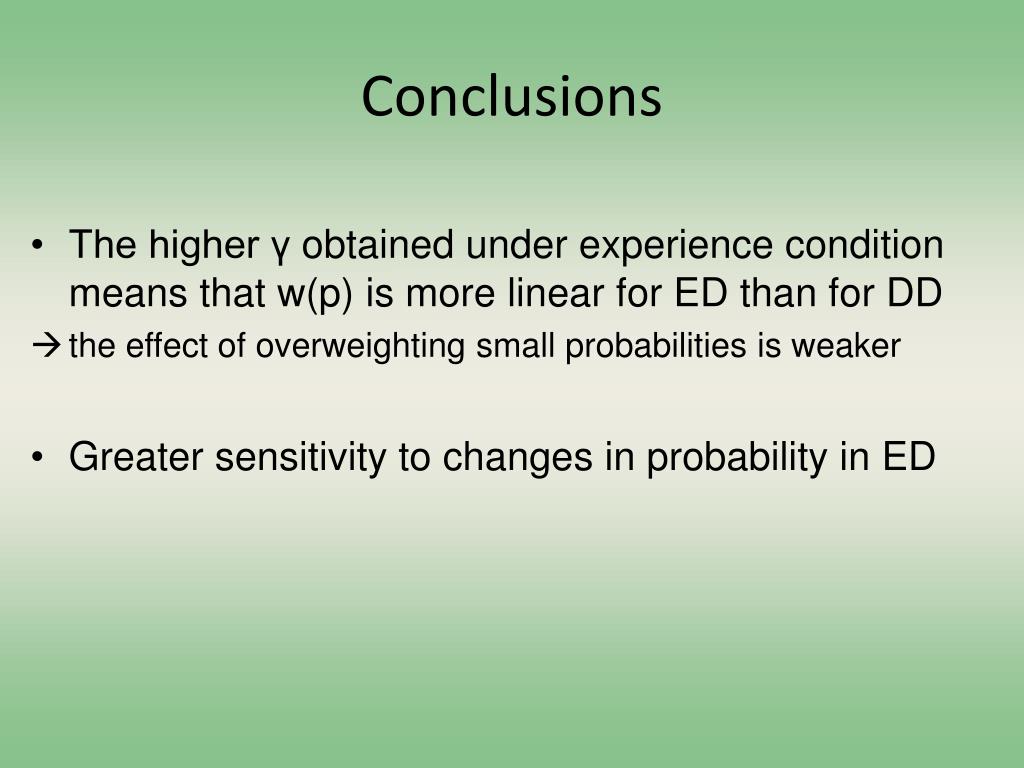 Conclusions

• The higher γ obtained under experience condition means that w(p) is more linear for ED than for DD

→ the effect of overweighting small probabilities is weaker

• Greater sensitivity to changes in probability in ED